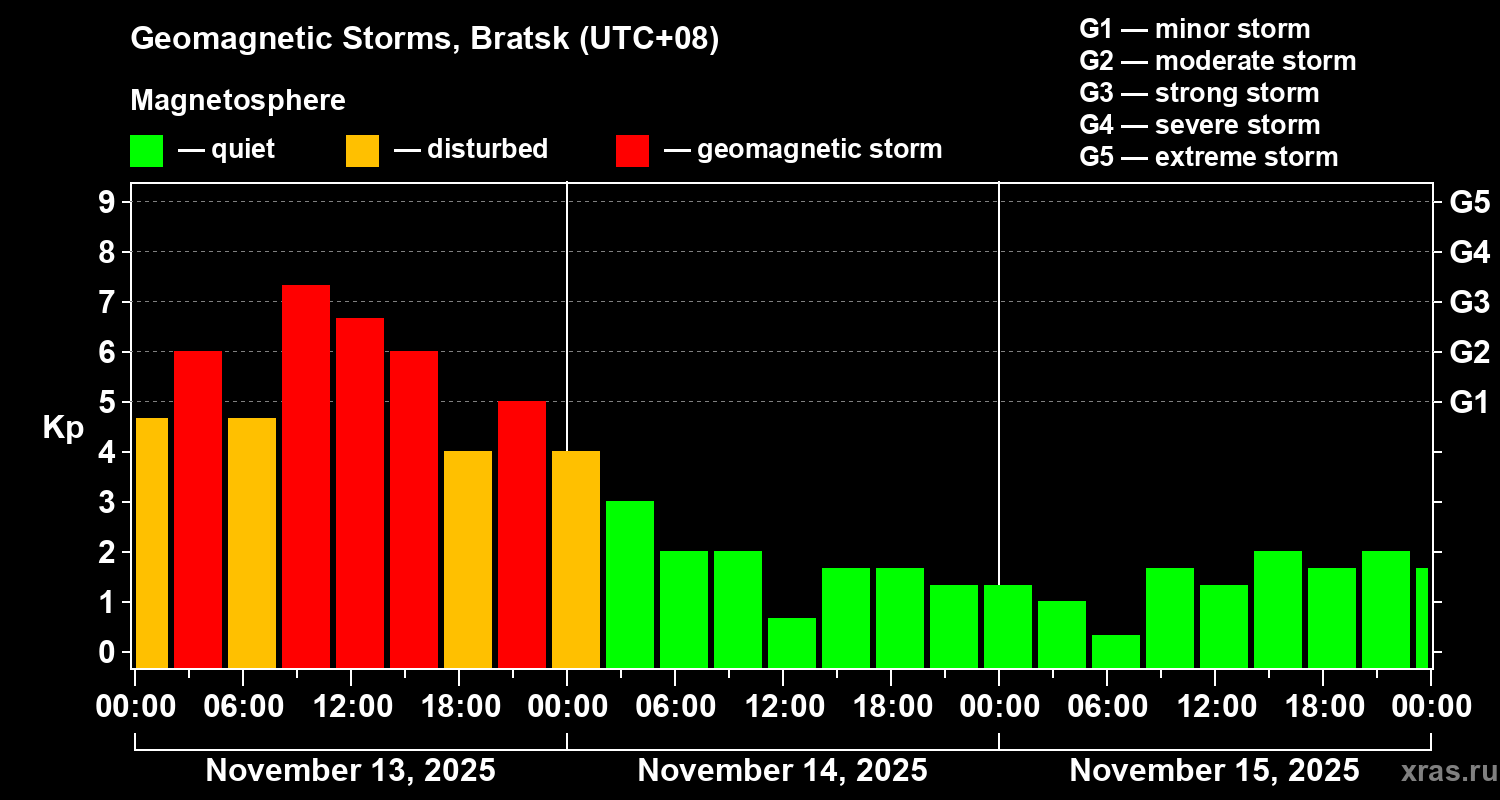 Geomagnetic Storms, Bratsk (UTC+08)

Magnetosphere

— quiet — disturbed — geomagnetic storm

G1 — minor storm
G2 — moderate storm
G3 — strong storm
G4 — severe storm
G5 — extreme storm

Kp

9
8
7
6
5
4
3
2
1
0

G5
G4
G3
G2
G1

00:00 06:00 12:00 18:00 00:00 06:00 12:00 18:00 00:00 06:00 12:00 18:00 00:00

November 13, 2025
November 14, 2025
November 15, 2025

xras.ru